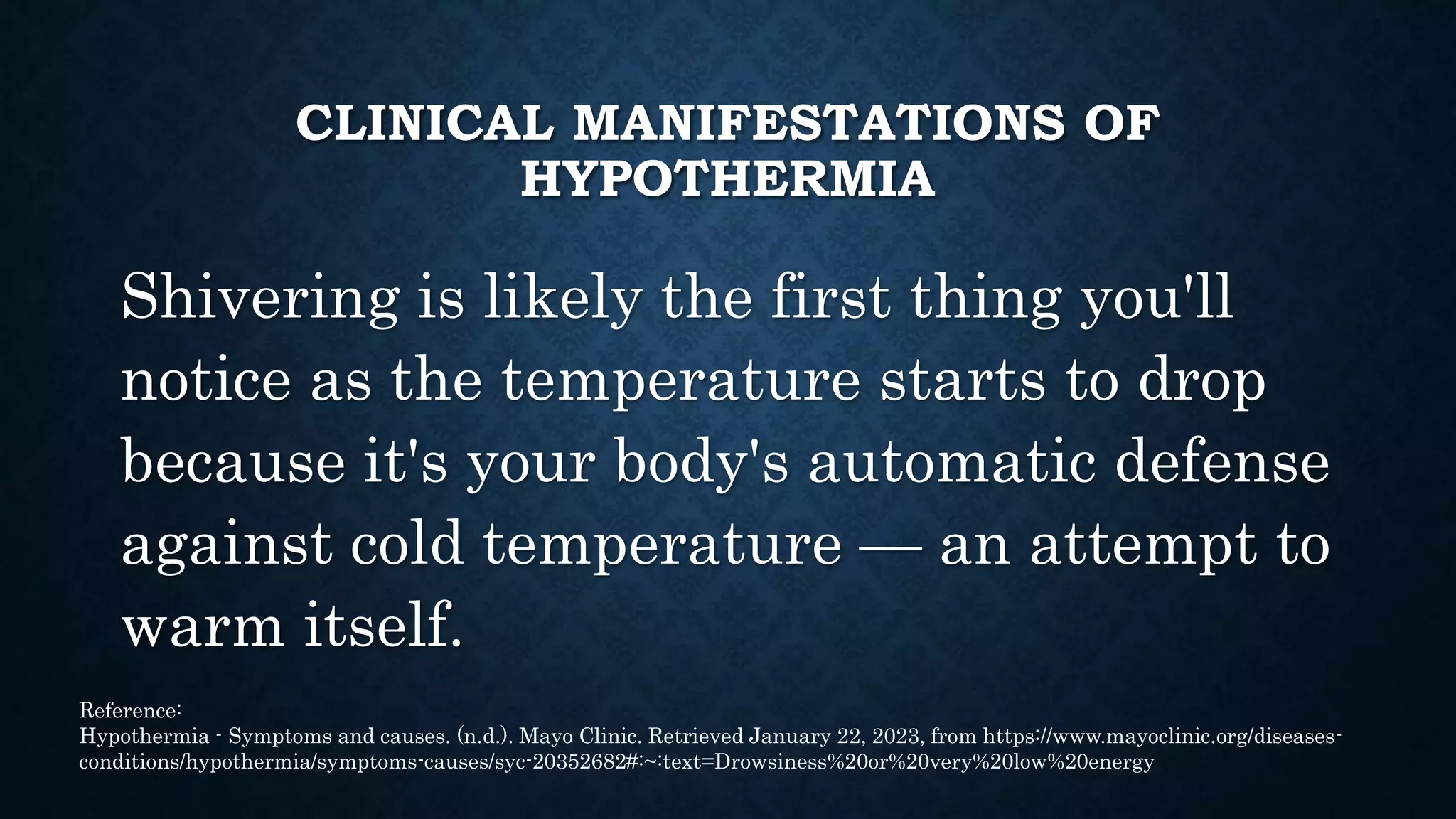 CLINICAL MANIFESTATIONS OF HYPOTHERMIA

Shivering is likely the first thing you'll notice as the temperature starts to drop because it's your body's automatic defense against cold temperature — an attempt to warm itself.

Reference:
Hypothermia - Symptoms and causes. (n.d.). Mayo Clinic. Retrieved January 22, 2023, from https://www.mayoclinic.org/diseases-conditions/hypothermia/symptoms-causes/syc-20352682#:~:text=Drowsiness%20or%20very%20low%20energy